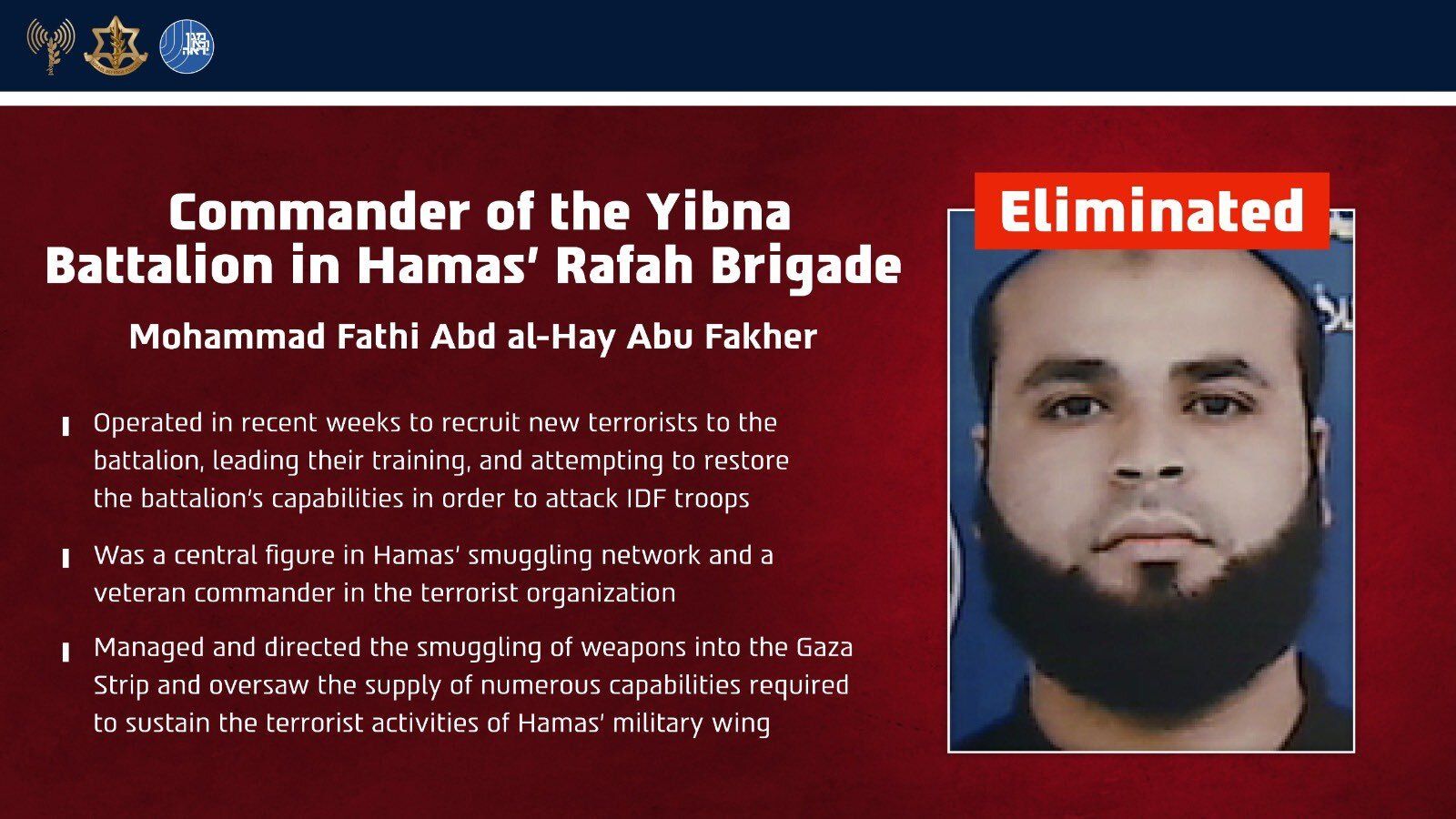 Commander of the Yibna Battalion in Hamas' Rafah Brigade

Mohammad Fathi Abd al-Hay Abu Fakher

Operated in recent weeks to recruit new terrorists to the battalion, leading their training, and attempting to restore the battalion's capabilities in order to attack IDF troops

Was a central figure in Hamas' smuggling network and a veteran commander in the terrorist organization

Managed and directed the smuggling of weapons into the Gaza Strip and oversaw the supply of numerous capabilities required to sustain the terrorist activities of Hamas' military wing

Eliminated